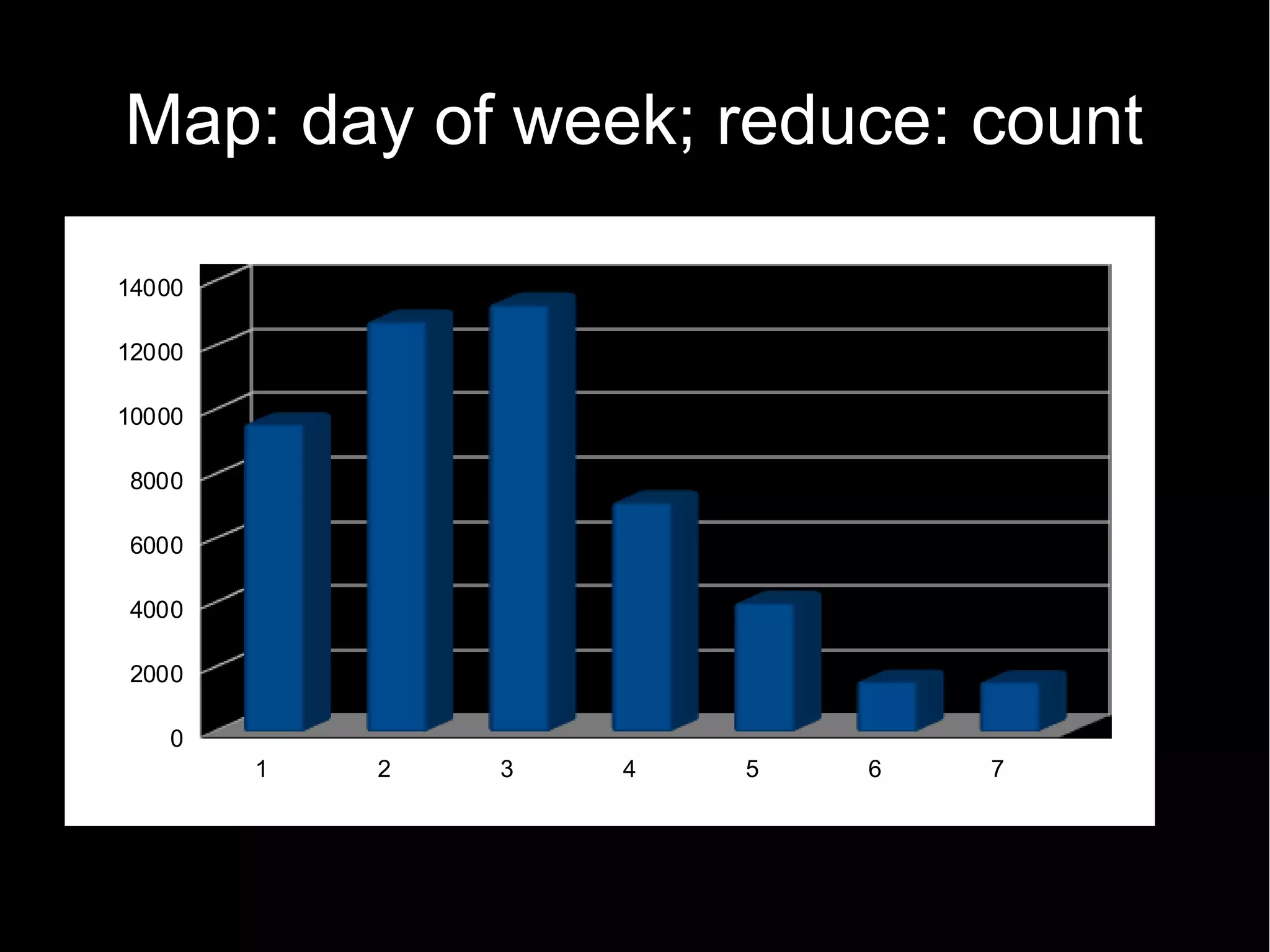 Map: day of week; reduce: count

14000
12000
10000
8000
6000
4000
2000
0

1 2 3 4 5 6 7